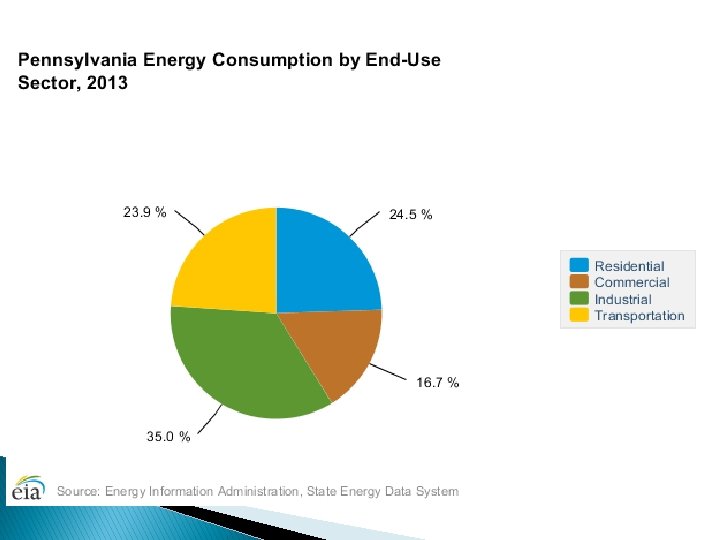 Pennsylvania Energy Consumption by End-Use Sector, 2013

23.9 %
24.5 %
16.7 %
35.0 %

Residential
Commercial
Industrial
Transportation

eia Source: Energy Information Administration, State Energy Data System